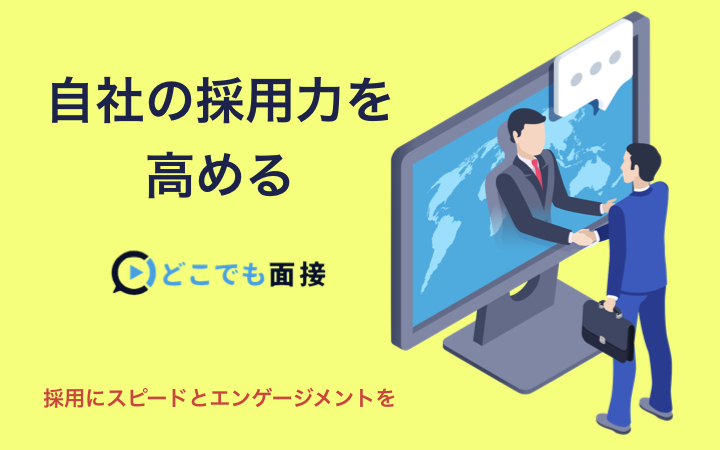 自社の採用力を高める

どこでも面接

採用にスピードとエンゲージメントを